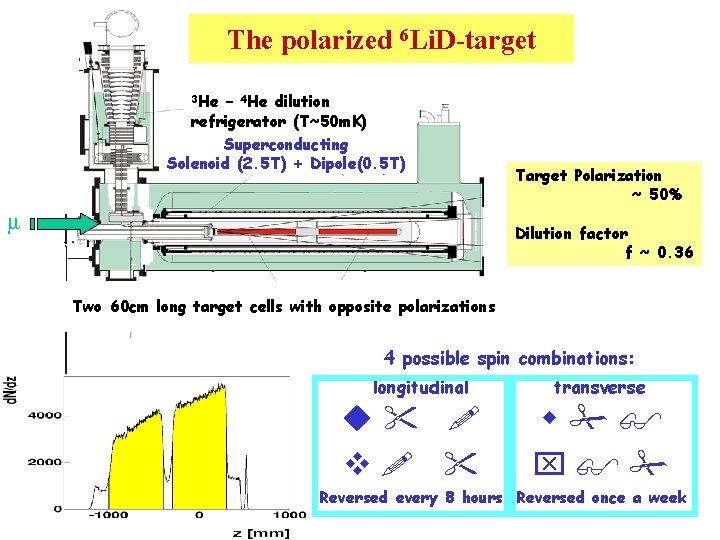 The polarized $^6$LiD-target

$^3$He – $^4$He dilution refrigerator (T~50mK)

Superconducting Solenoid (2.5T) + Dipole(0.5T)

$\mu$

Target Polarization ~ 50%

Dilution factor f ~ 0.36

Two 60cm long target cells with opposite polarizations

dN/dz

4000

2000

0

-1000

0

1000

z [mm]

4 possible spin combinations:

longitudinal

Reversed every 8 hours

transverse

Reversed once a week